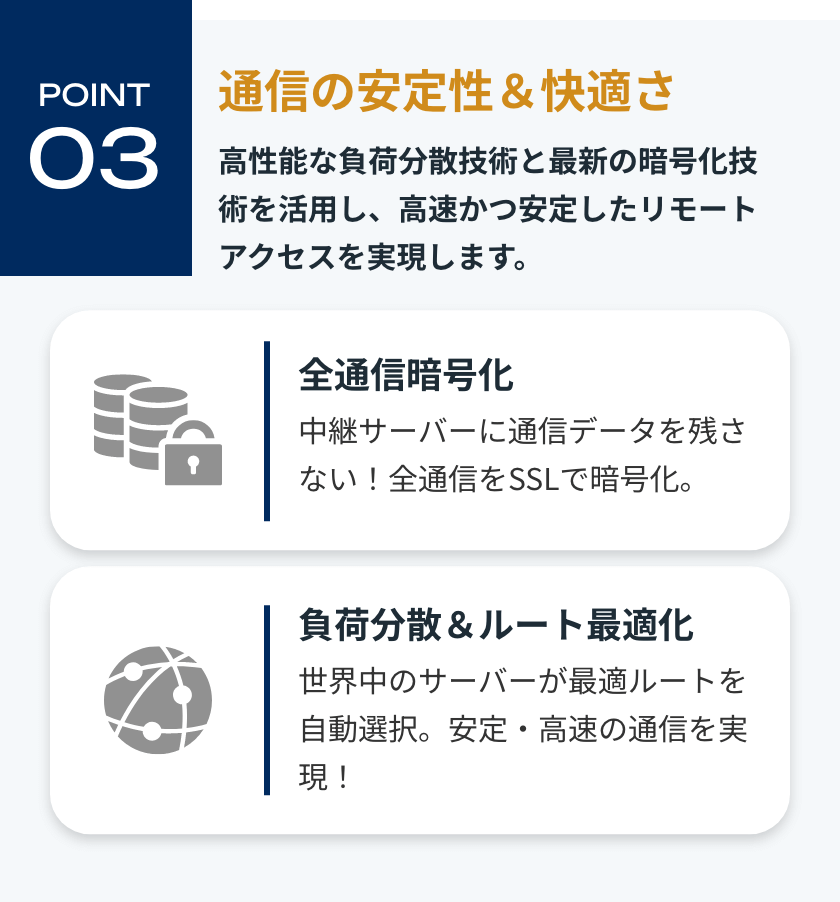 POINT
03

通信の安定性＆快適さ

高性能な負荷分散技術と最新の暗号化技術を活用し、高速かつ安定したリモートアクセスを実現します。

全通信暗号化

中継サーバーに通信データを残さない！全通信をSSLで暗号化。

負荷分散＆ルート最適化

世界中のサーバーが最適ルートを自動選択。安定・高速の通信を実現！